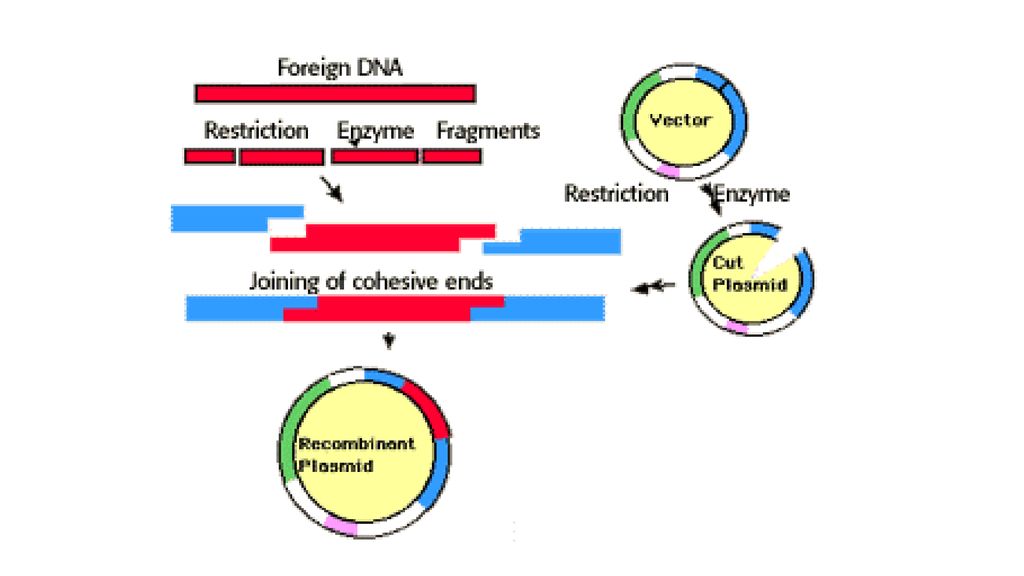 Foreign DNA

Restriction Enzyme Fragments

Vector

Restriction Enzyme

Cut Plasmid

Joining of cohesive ends

Recombinant Plasmid